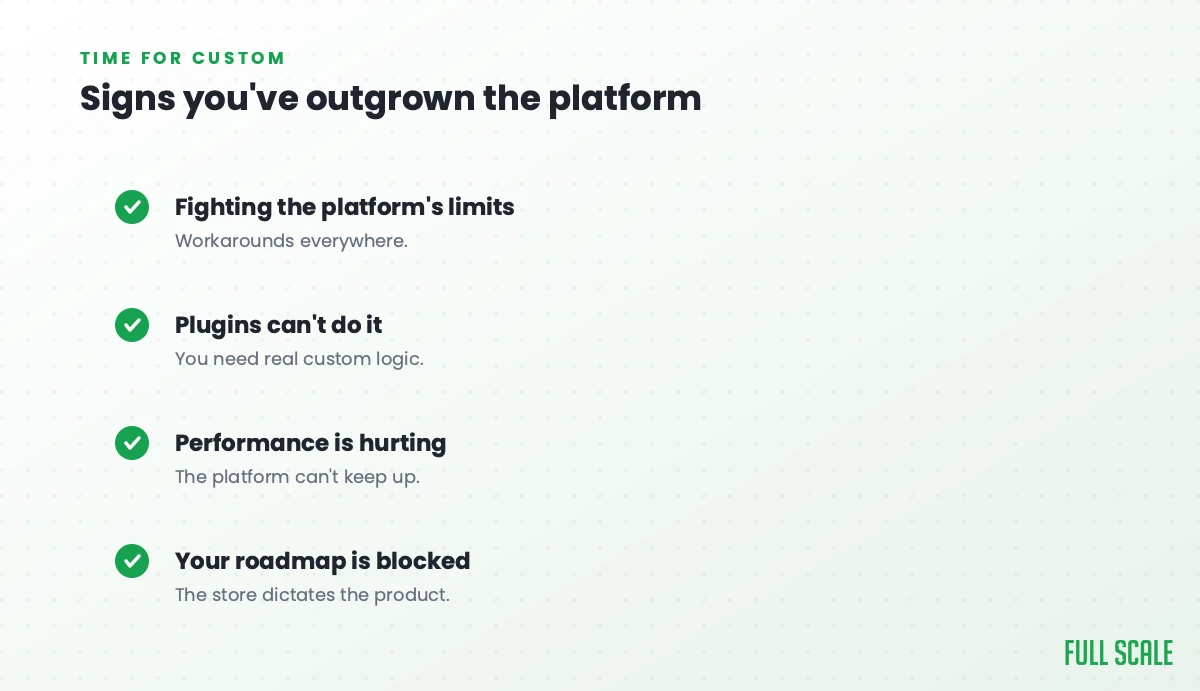 TIME FOR CUSTOM

Signs you've outgrown the platform

Fighting the platform's limits

Workarounds everywhere.

Plugins can't do it

You need real custom logic.

Performance is hurting

The platform can't keep up.

Your roadmap is blocked

The store dictates the product.

FULL SCALE